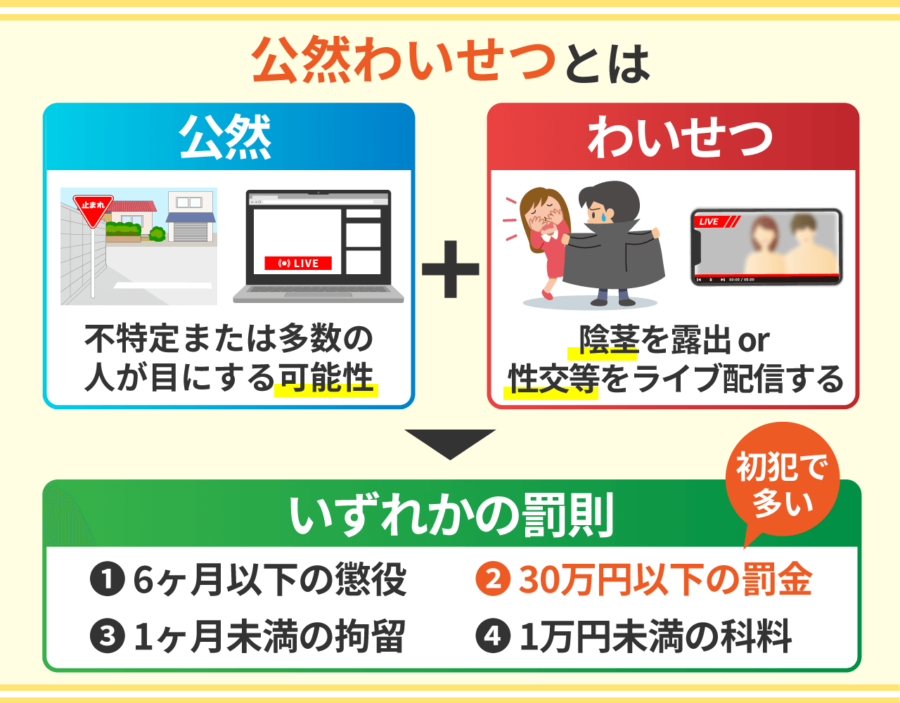 公然わいせつとは

公然

止まれ

LIVE

不特定または多数の人が目にする可能性

+

わいせつ

LIVE

陰茎を露出 or 性交等をライブ配信する

いずれかの罰則

初犯で多い

❶ 6ヶ月以下の懲役
❷ 30万円以下の罰金
❸ 1ヶ月未満の拘留
❹ 1万円未満の科料